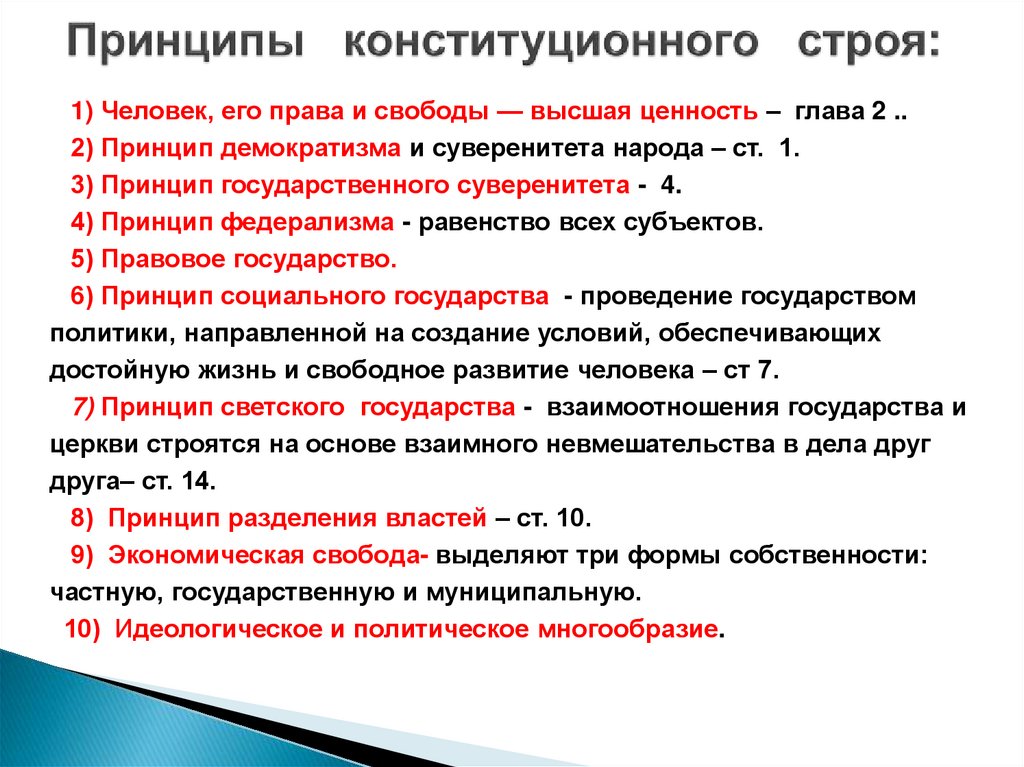 Принципы конституционного строя:

1) Человек, его права и свободы — высшая ценность – глава 2 ..

2) Принцип демократизма и суверенитета народа – ст. 1.

3) Принцип государственного суверенитета - 4.

4) Принцип федерализма - равенство всех субъектов.

5) Правовое государство.

6) Принцип социального государства - проведение государством политики, направленной на создание условий, обеспечивающих достойную жизнь и свободное развитие человека – ст 7.

7) Принцип светского государства - взаимоотношения государства и церкви строятся на основе взаимного невмешательства в дела друг друга– ст. 14.

8) Принцип разделения властей – ст. 10.

9) Экономическая свобода- выделяют три формы собственности: частную, государственную и муниципальную.

10) Идеологическое и политическое многообразие.